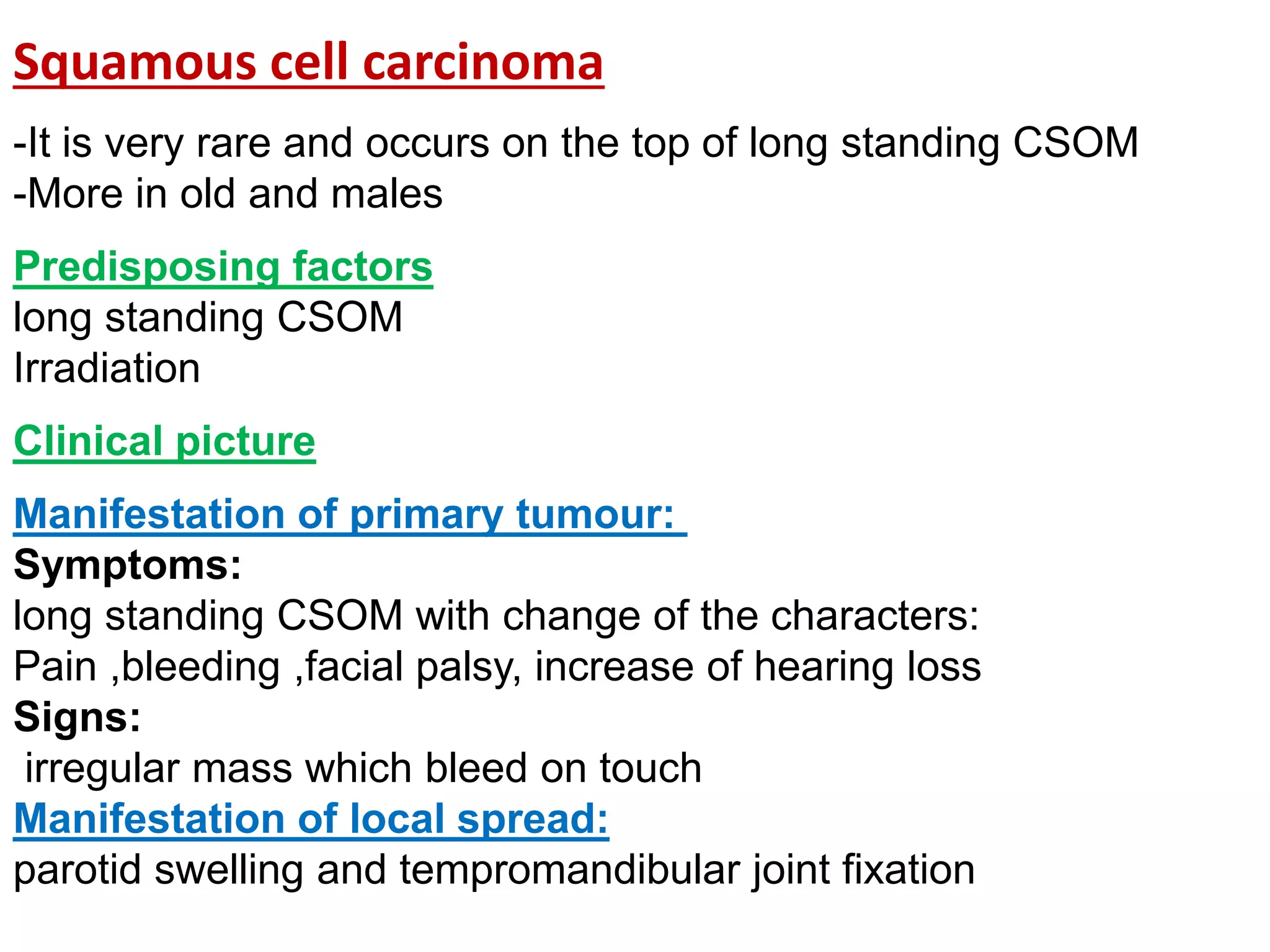 Squamous cell carcinoma

-It is very rare and occurs on the top of long standing CSOM
-More in old and males

Predisposing factors
long standing CSOM
Irradiation

Clinical picture

Manifestation of primary tumour:
Symptoms:
long standing CSOM with change of the characters:
Pain ,bleeding ,facial palsy, increase of hearing loss
Signs:
irregular mass which bleed on touch
Manifestation of local spread:
parotid swelling and tempromandibular joint fixation